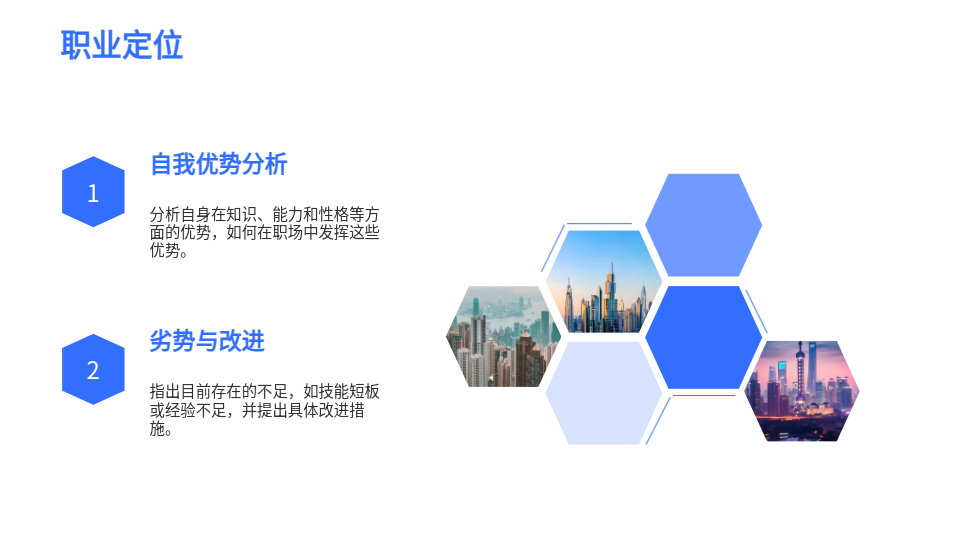 职业定位

1

自我优势分析

分析自身在知识、能力和性格等方面的优势，如何在职场中发挥这些优势。

2

劣势与改进

指出目前存在的不足，如技能短板或经验不足，并提出具体改进措施。